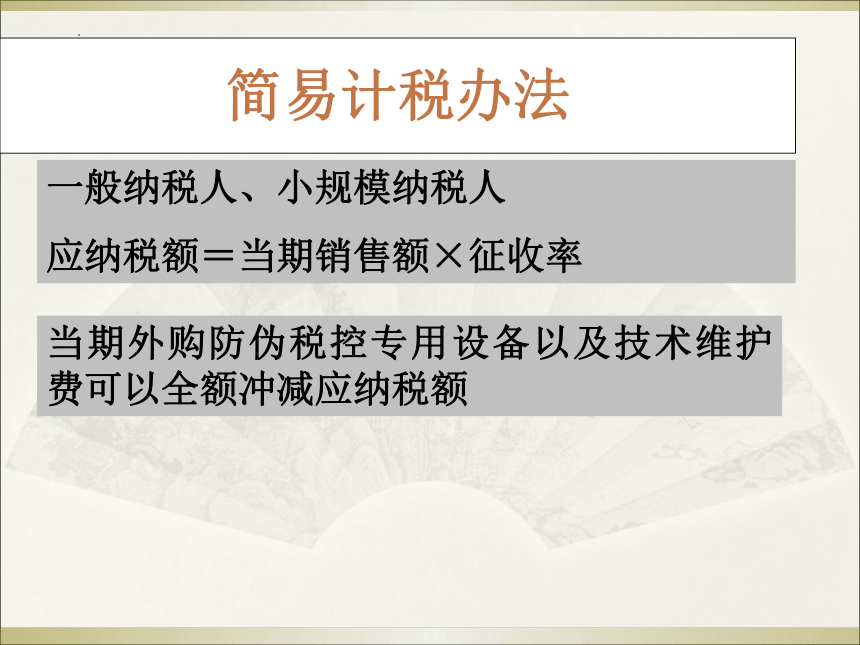 简易计税办法

一般纳税人、小规模纳税人

应纳税额＝当期销售额×征收率

当期外购防伪税控专用设备以及技术维护费可以全额冲减应纳税额